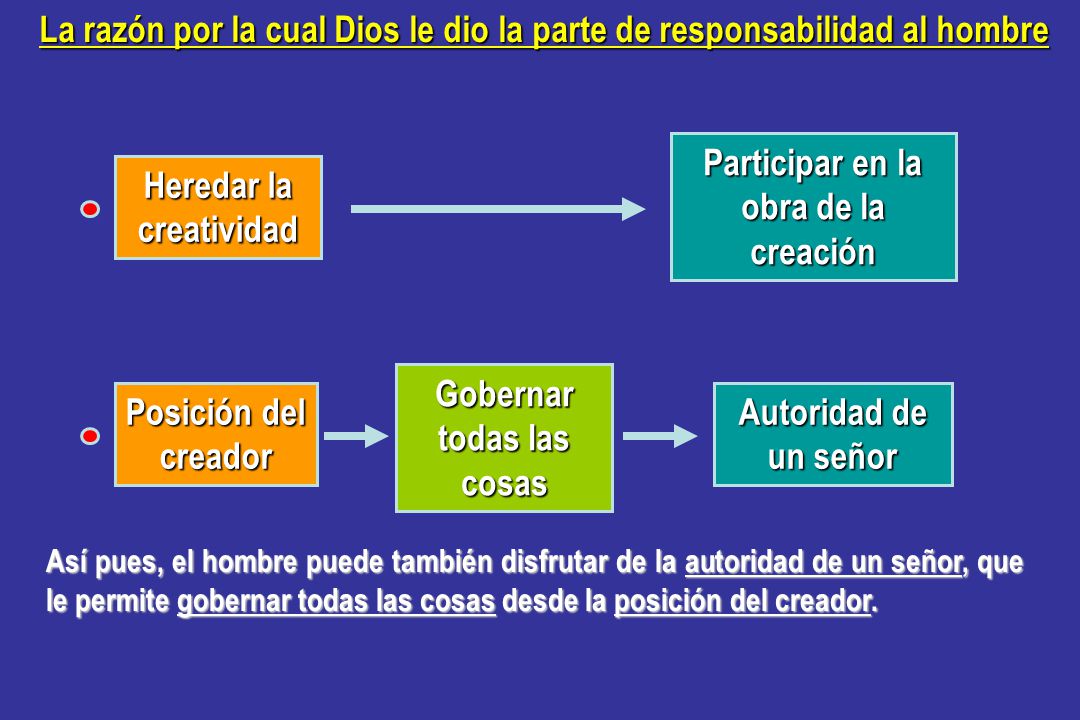 La razón por la cual Dios le dio la parte de responsabilidad al hombre

Heredar la creatividad

Participar en la obra de la creación

Posición del creador

Gobernar todas las cosas

Autoridad de un señor

Así pues, el hombre puede también disfrutar de la autoridad de un señor, que le permite gobernar todas las cosas desde la posición del creador.